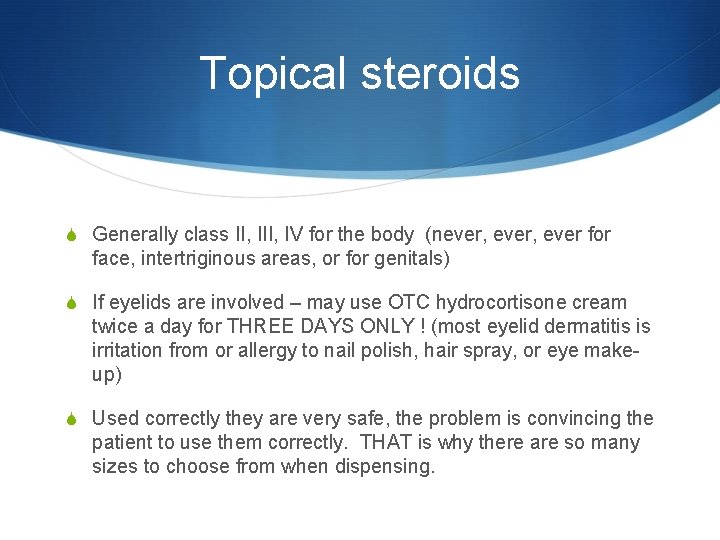 Topical steroids

Generally class II, III, IV for the body (never, ever, ever for face, intertriginous areas, or for genitals)

If eyelids are involved – may use OTC hydrocortisone cream twice a day for THREE DAYS ONLY ! (most eyelid dermatitis is irritation from or allergy to nail polish, hair spray, or eye make-up)

Used correctly they are very safe, the problem is convincing the patient to use them correctly. THAT is why there are so many sizes to choose from when dispensing.